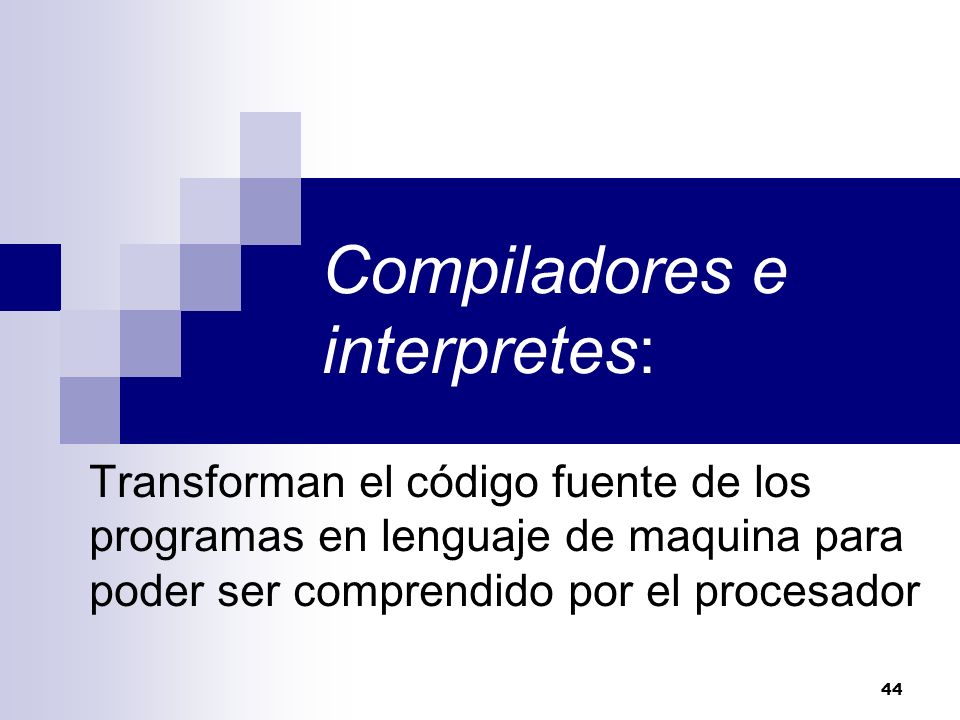 Compiladores e interpretes:

Transforman el código fuente de los programas en lenguaje de maquina para poder ser comprendido por el procesador

44